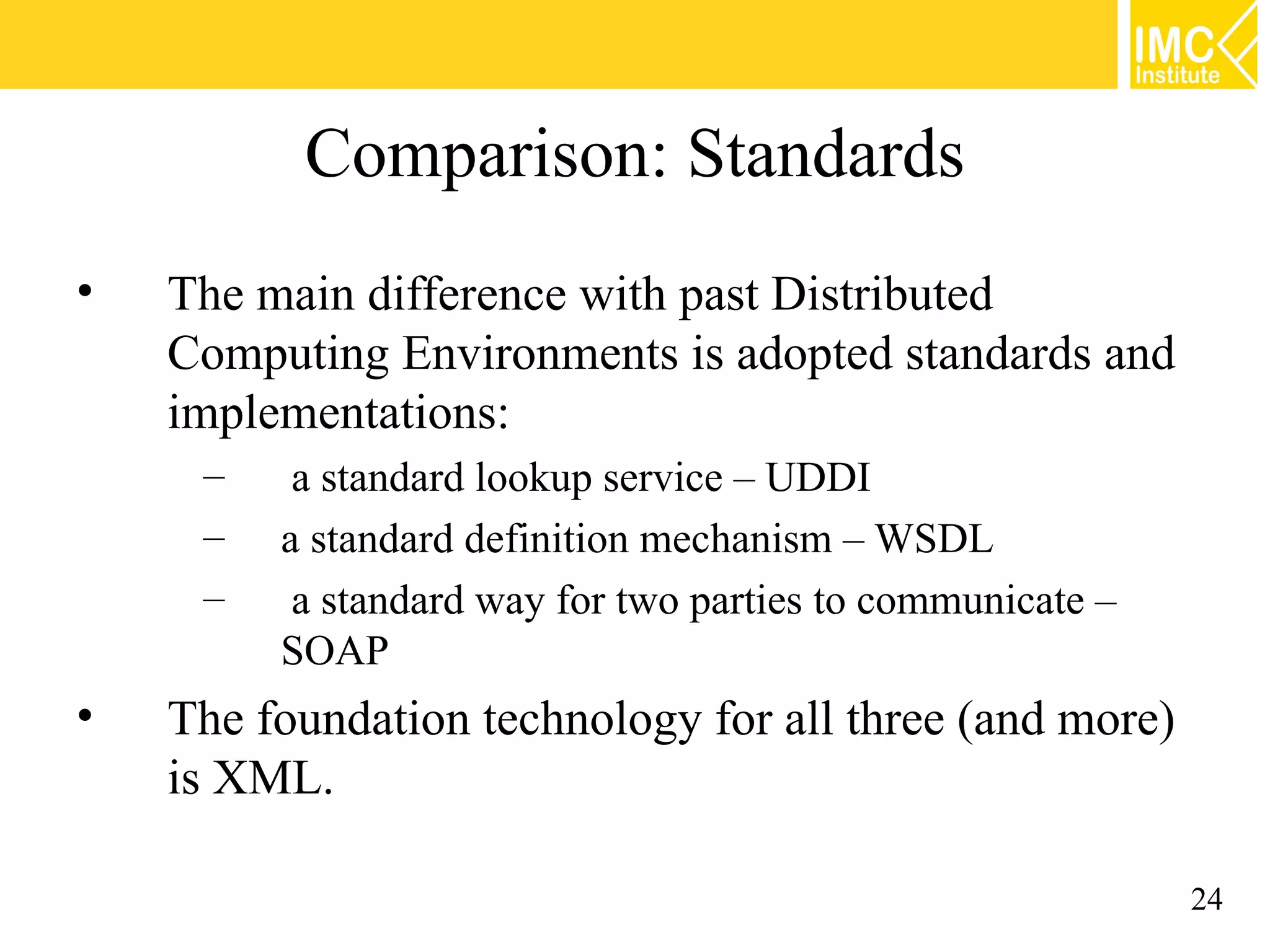 IMC Institute

Comparison: Standards

• The main difference with past Distributed Computing Environments is adopted standards and implementations:

– a standard lookup service – UDDI

– a standard definition mechanism – WSDL

– a standard way for two parties to communicate – SOAP

• The foundation technology for all three (and more) is XML.

24